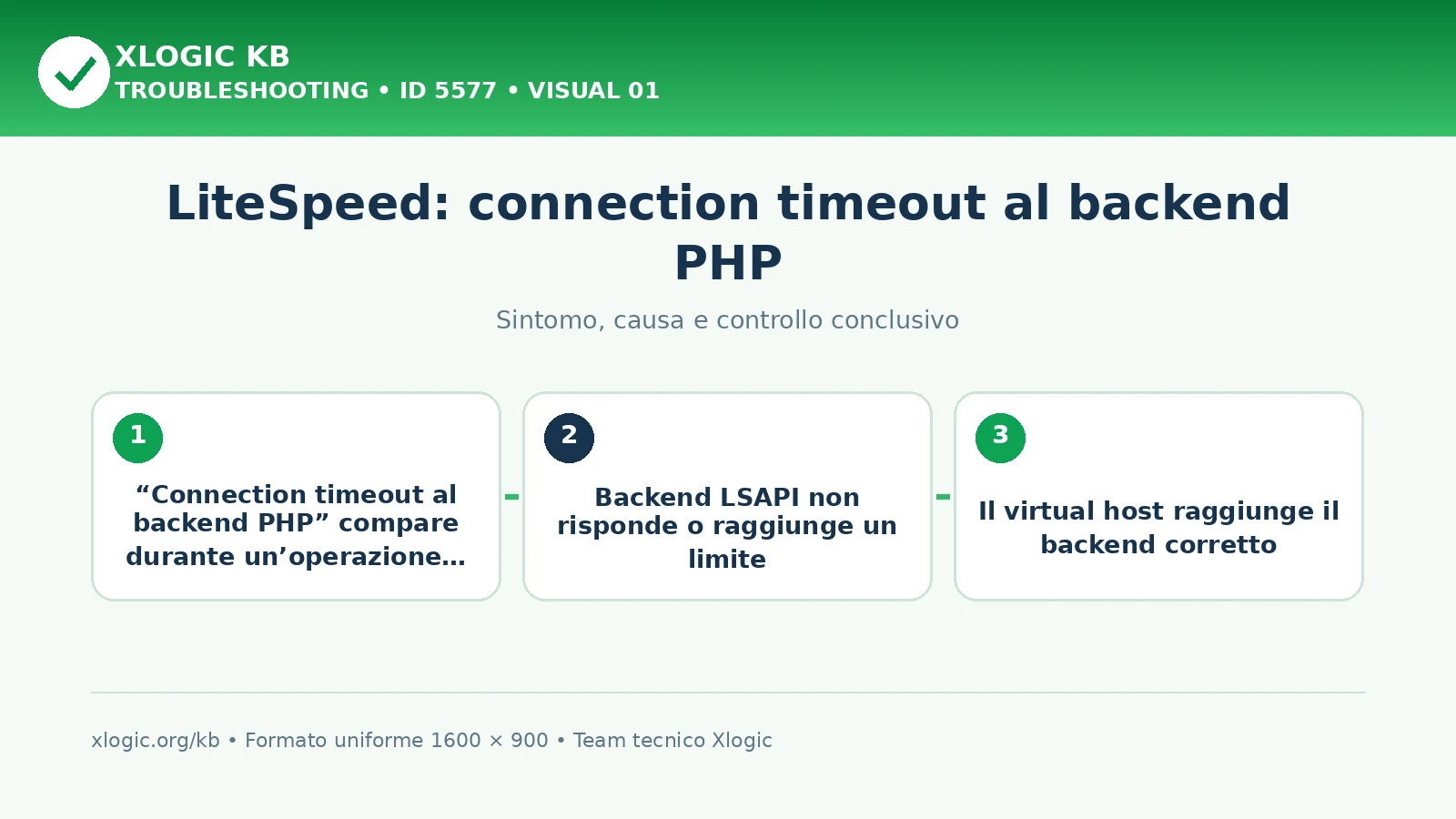 XLOGIC KB
TROUBLESHOOTING • ID 5577 • VISUAL 01

LiteSpeed: connection timeout al backend PHP

Sintomo, causa e controllo conclusivo

1
“Connection timeout al backend PHP” compare durante un’operazione…

2
Backend LSAPI non risponde o raggiunge un limite

3
Il virtual host raggiunge il backend corretto

xlogic.org/kb • Formato uniforme 1600 × 900 • Team tecnico Xlogic